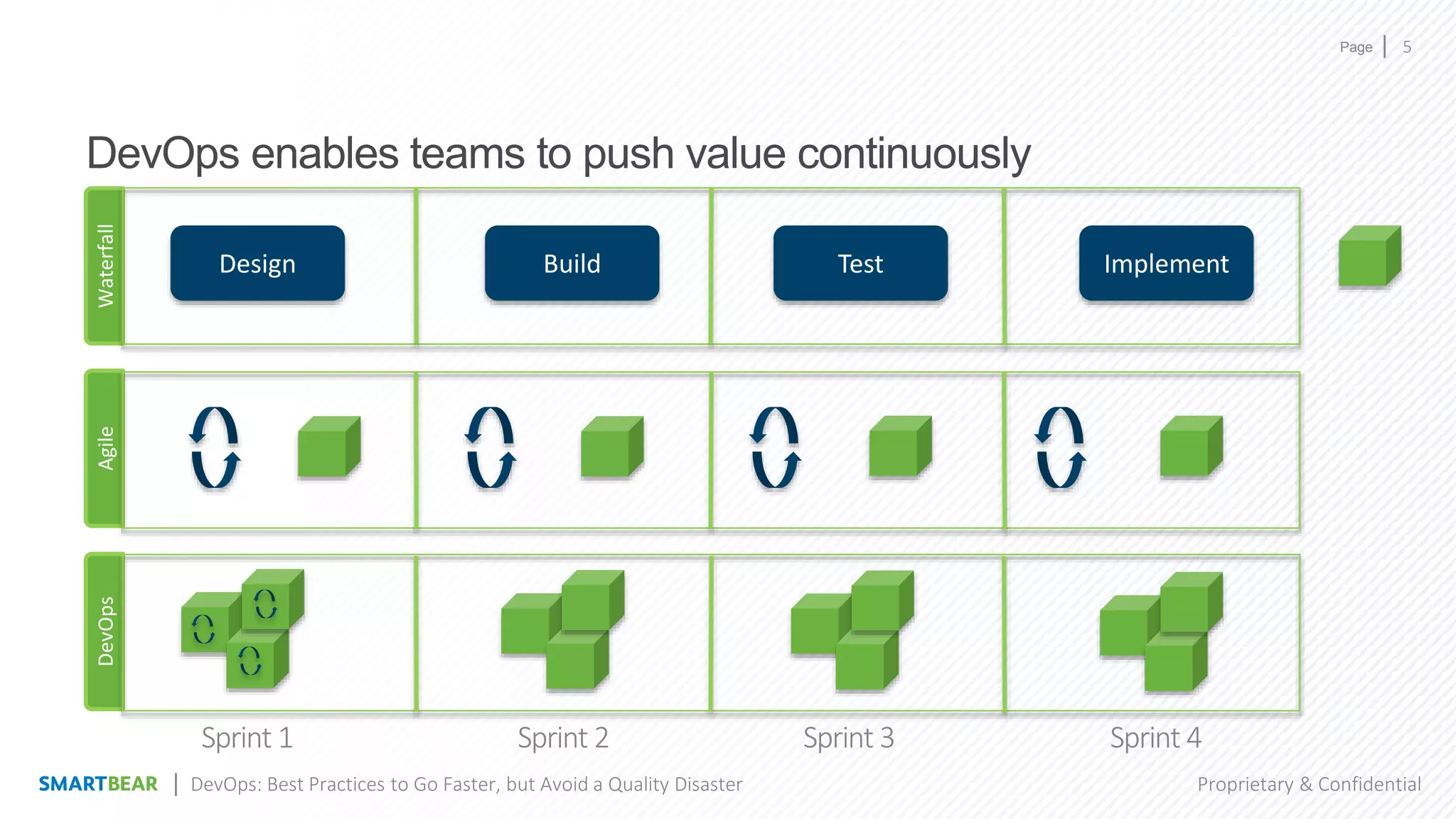 Page | 5

DevOps enables teams to push value continuously

Waterfall

Design

Build

Test

Implement

Agile

DevOps

Sprint 1

Sprint 2

Sprint 3

Sprint 4

SMARTBEAR | DevOps: Best Practices to Go Faster, but Avoid a Quality Disaster

Proprietary & Confidential